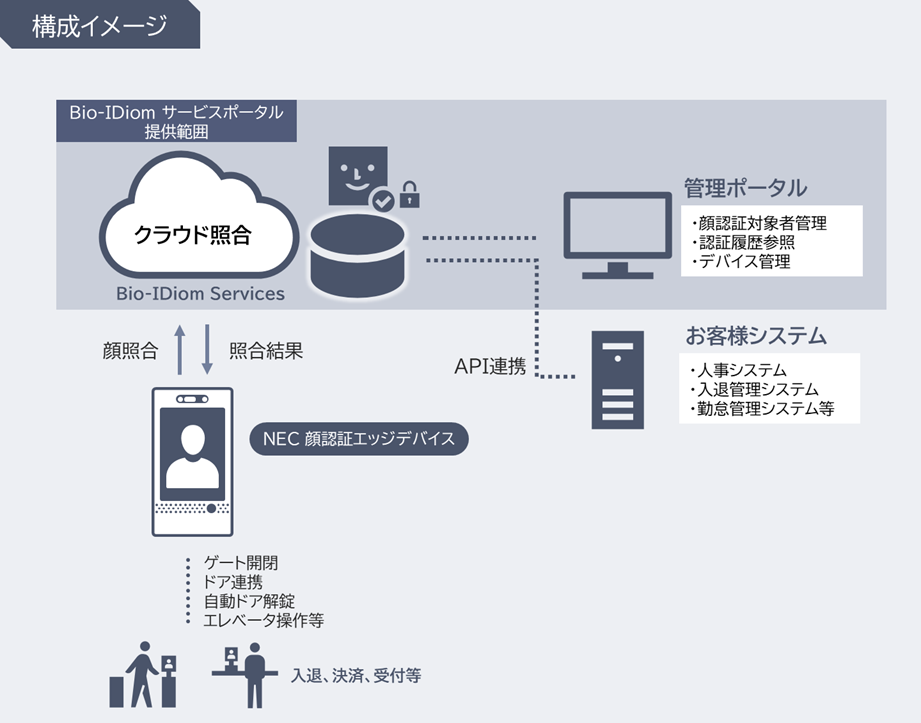 構成イメージ

Bio-IDiom サービスポータル
提供範囲

クラウド照合

Bio-IDiom Services

管理ポータル
・顔認証対象者管理
・認証履歴参照
・デバイス管理

顔照合

照合結果

API連携

お客様システム
・人事システム
・入退管理システム
・勤怠管理システム等

NEC 顔認証エッジデバイス

ゲート開閉
ドア連携
自動ドア解錠
エレベータ操作等

入退、決済、受付等